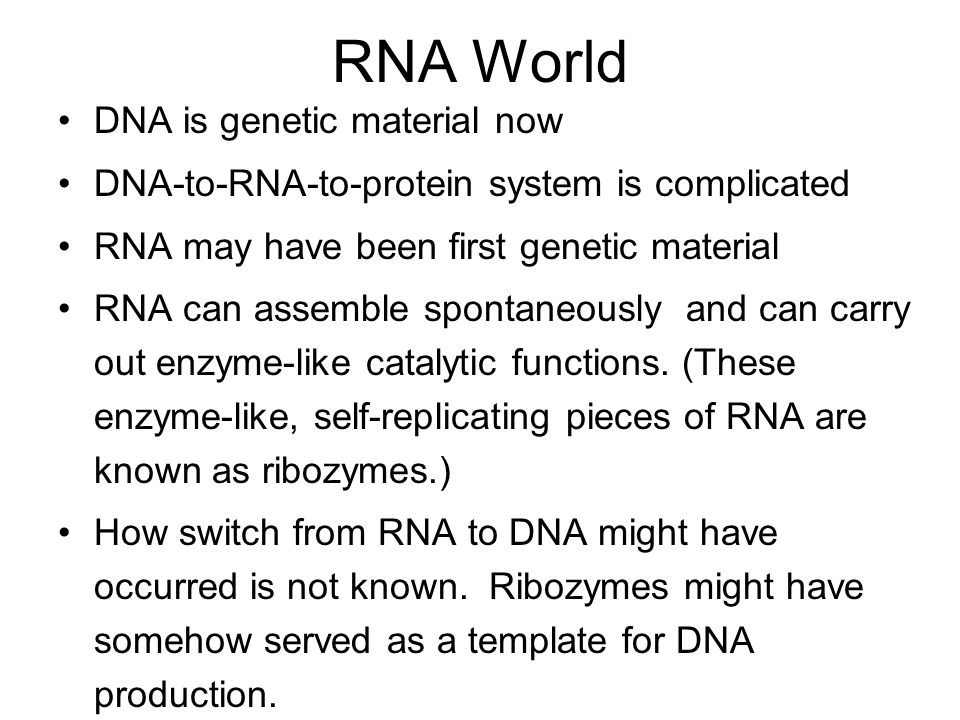 RNA World

• DNA is genetic material now
• DNA-to-RNA-to-protein system is complicated
• RNA may have been first genetic material
• RNA can assemble spontaneously and can carry out enzyme-like catalytic functions. (These enzyme-like, self-replicating pieces of RNA are known as ribozymes.)
• How switch from RNA to DNA might have occurred is not known. Ribozymes might have somehow served as a template for DNA production.